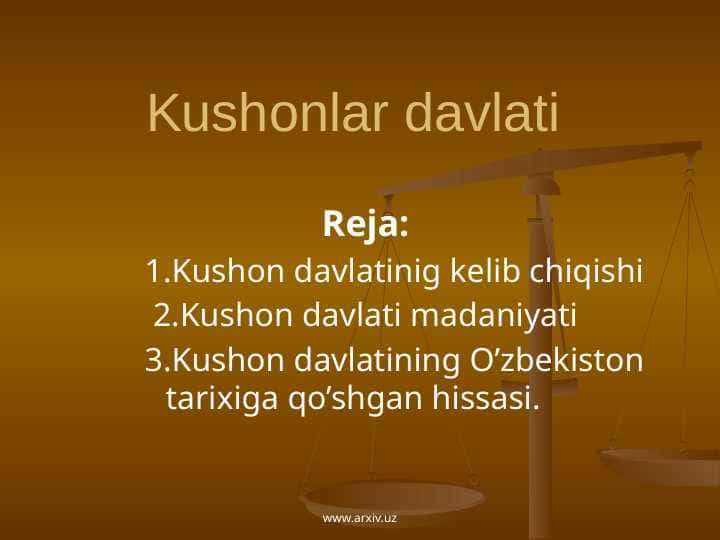 Kushonlar davlati

Reja:

1.Kushon davlatinig kelib chiqishi

2.Kushon davlati madaniyati

3.Kushon davlatining O’zbekiston tarixiga qo’shgan hissasi.

www.arxiv.uz